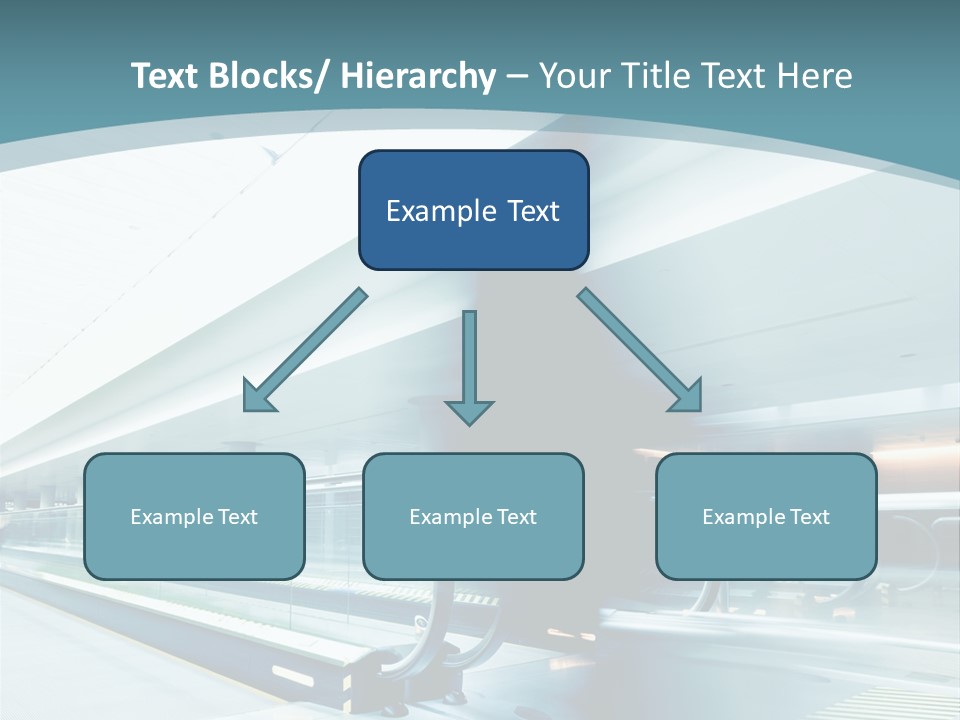 Text Blocks/ Hierarchy – Your Title Text Here

Example Text

Example Text

Example Text

Example Text